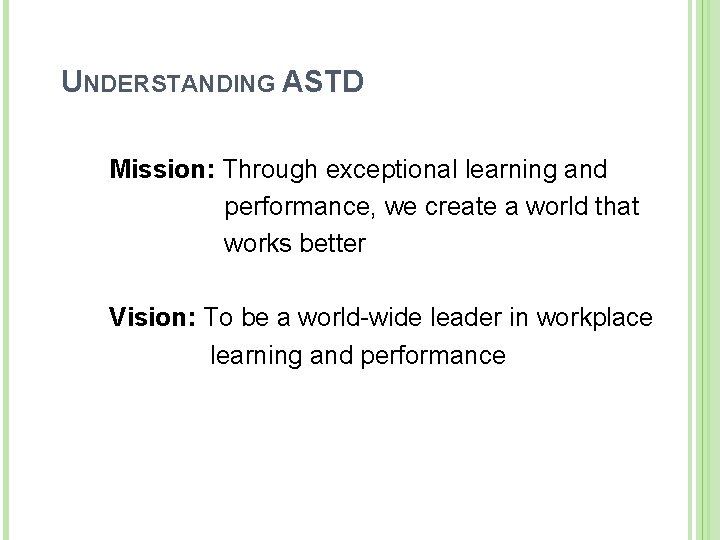 UNDERSTANDING ASTD

Mission: Through exceptional learning and performance, we create a world that works better

Vision: To be a world-wide leader in workplace learning and performance